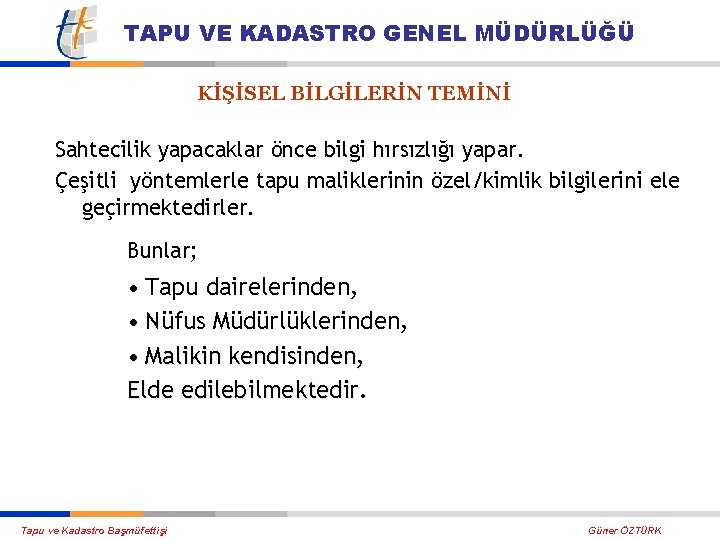 TAPU VE KADASTRO GENEL MÜDÜRLÜĞÜ

KİŞİSEL BİLGİLERİN TEMİNİ

Sahtecilik yapacaklar önce bilgi hırsızlığı yapar.
Çeşitli yöntemlerle tapu maliklerinin özel/kimlik bilgilerini ele geçirmektedirler.

Bunlar;
• Tapu dairelerinden,
• Nüfus Müdürlüklerinden,
• Malikin kendisinden,
Elde edilebilmektedir.

Tapu ve Kadastro Başmüfettişi

Güner ÖZTÜRK